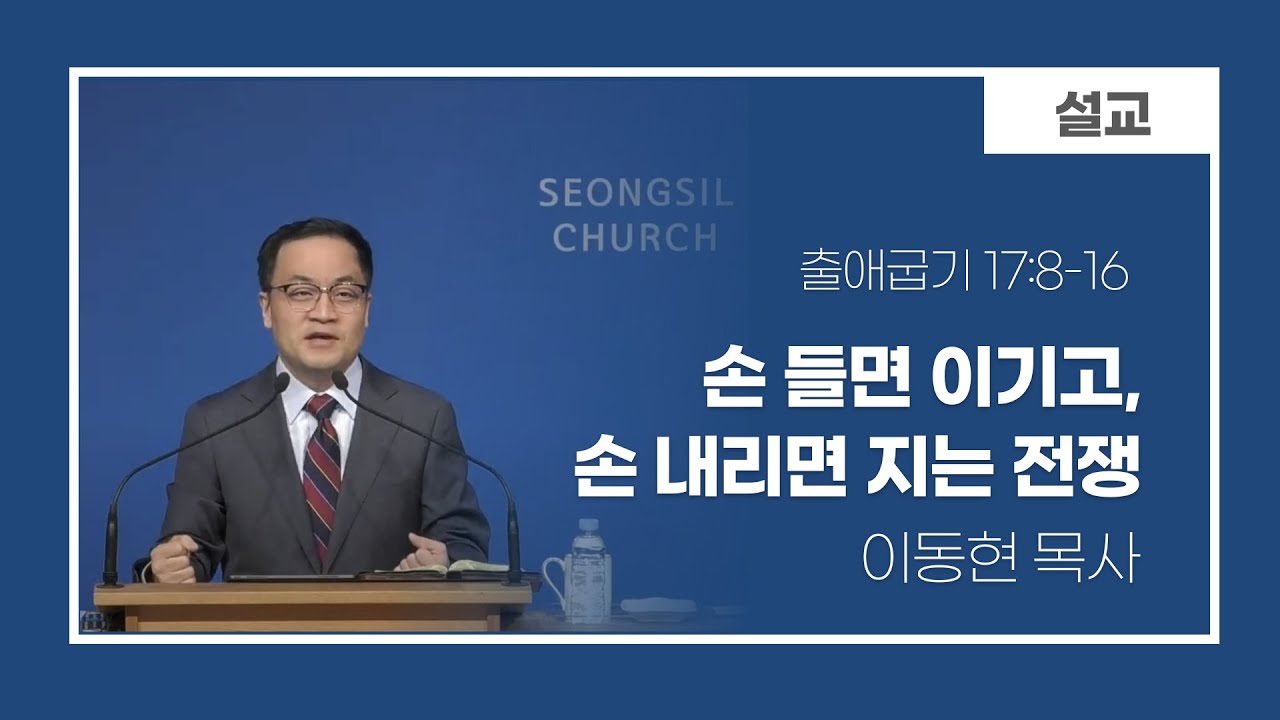 설교

SEONGSIL CHURCH

출애굽기 17:8-16

손 들면 이기고,
손 내리면 지는 전쟁

이동현 목사